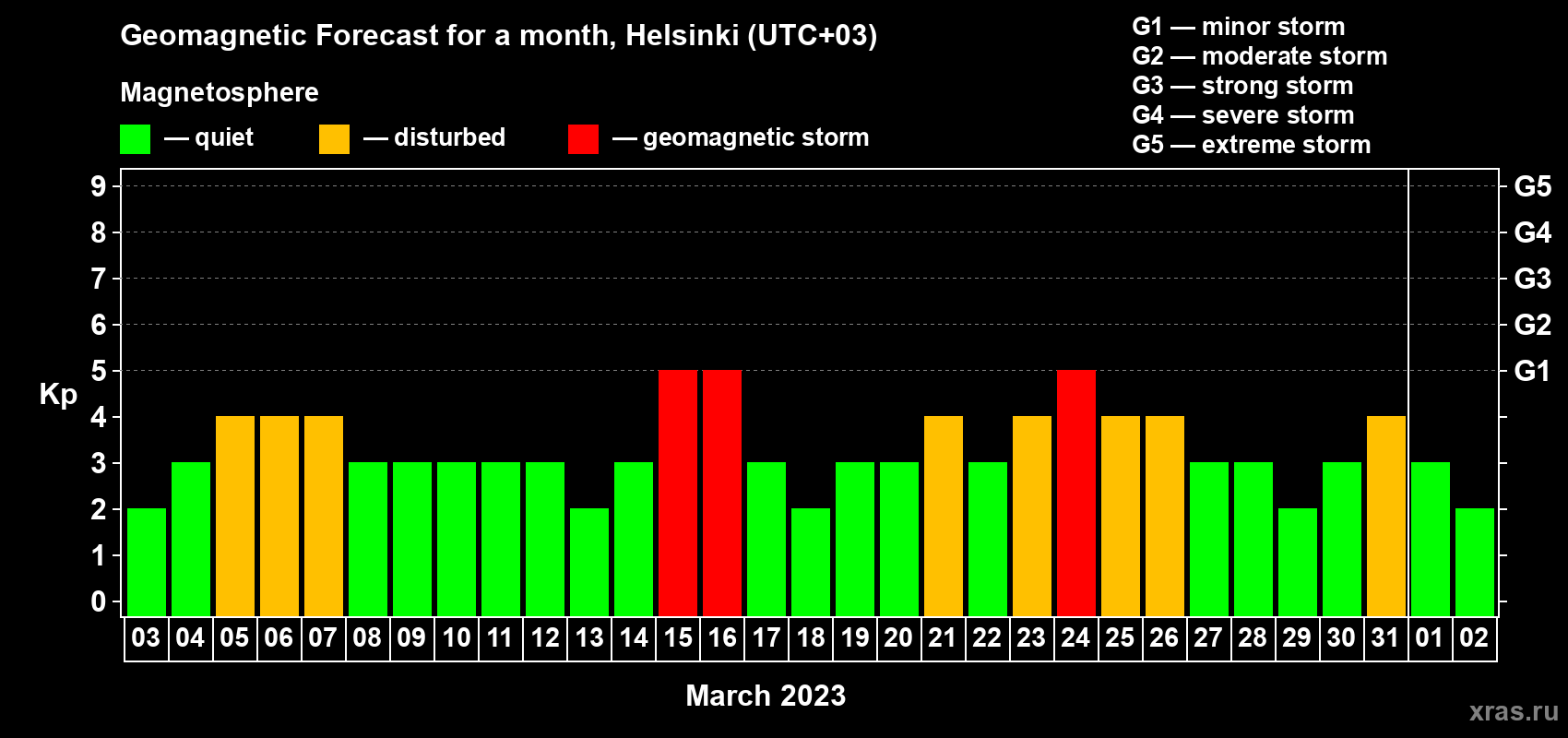 Geomagnetic Forecast for a month, Helsinki (UTC+03)

Magnetosphere

— quiet — disturbed — geomagnetic storm

G1 — minor storm
G2 — moderate storm
G3 — strong storm
G4 — severe storm
G5 — extreme storm

Kp

9
8
7
6
5
4
3
2
1
0

G5
G4
G3
G2
G1

03 04 05 06 07 08 09 10 11 12 13 14 15 16 17 18 19 20 21 22 23 24 25 26 27 28 29 30 31 01 02

March 2023

xras.ru